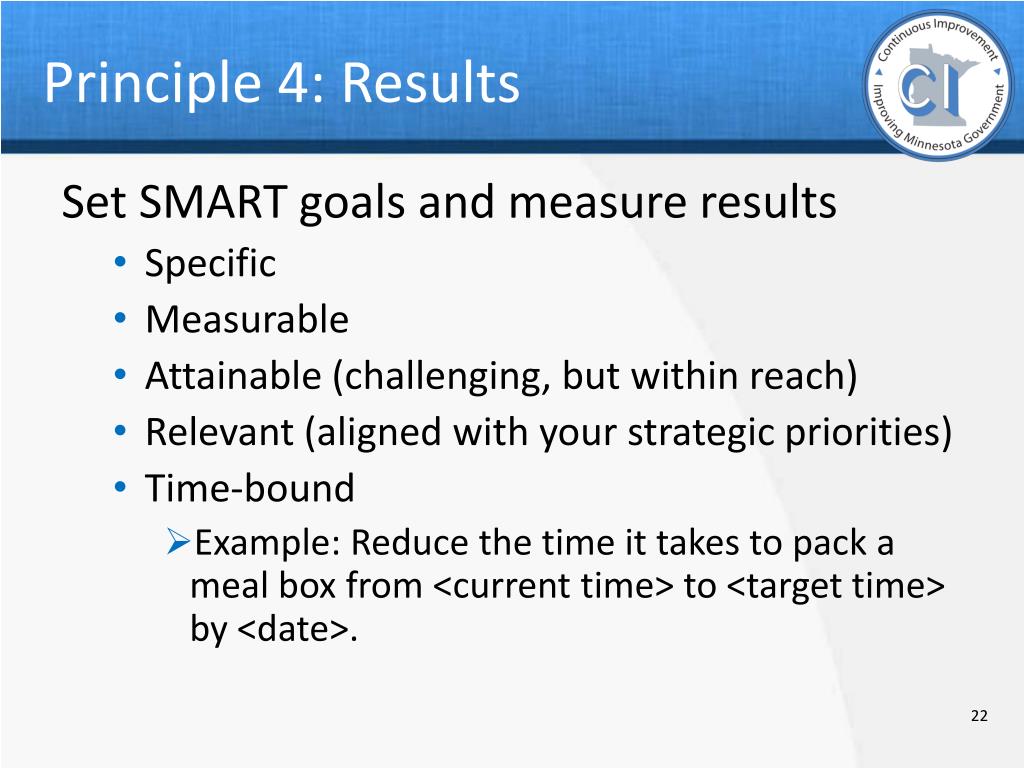 Principle 4: Results

Continuous Improvement
CI
Improving Minnesota Government

Set SMART goals and measure results
• Specific
• Measurable
• Attainable (challenging, but within reach)
• Relevant (aligned with your strategic priorities)
• Time-bound
➢Example: Reduce the time it takes to pack a meal box from <current time> to <target time> by <date>.

22